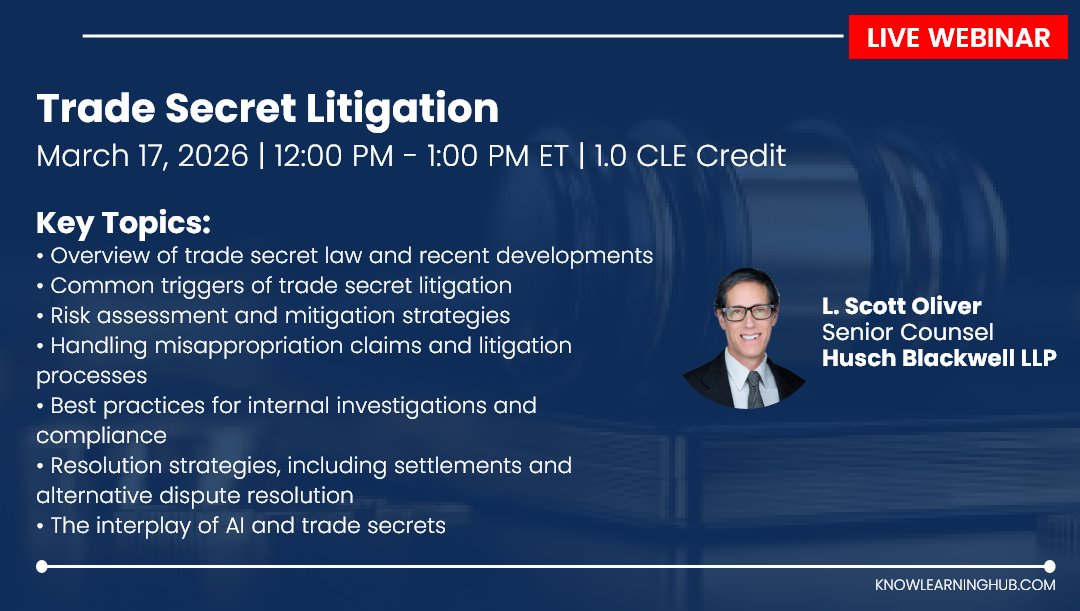 LIVE WEBINAR

Trade Secret Litigation

March 17, 2026 | 12:00 PM - 1:00 PM ET | 1.0 CLE Credit

Key Topics:
• Overview of trade secret law and recent developments
• Common triggers of trade secret litigation
• Risk assessment and mitigation strategies
• Handling misappropriation claims and litigation processes
• Best practices for internal investigations and compliance
• Resolution strategies, including settlements and alternative dispute resolution
• The interplay of AI and trade secrets

L. Scott Oliver
Senior Counsel
Husch Blackwell LLP

KNOWLEARNINGHUB.COM